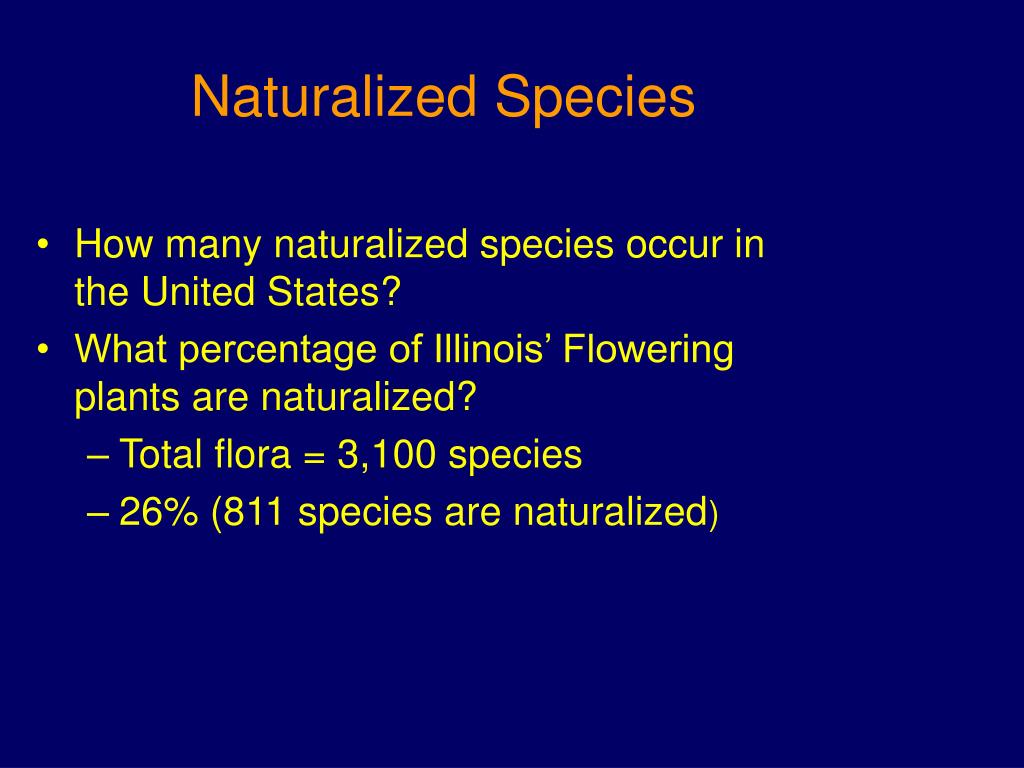 Naturalized Species

• How many naturalized species occur in the United States?
• What percentage of Illinois’ Flowering plants are naturalized?
– Total flora = 3,100 species
– 26% (811 species are naturalized)